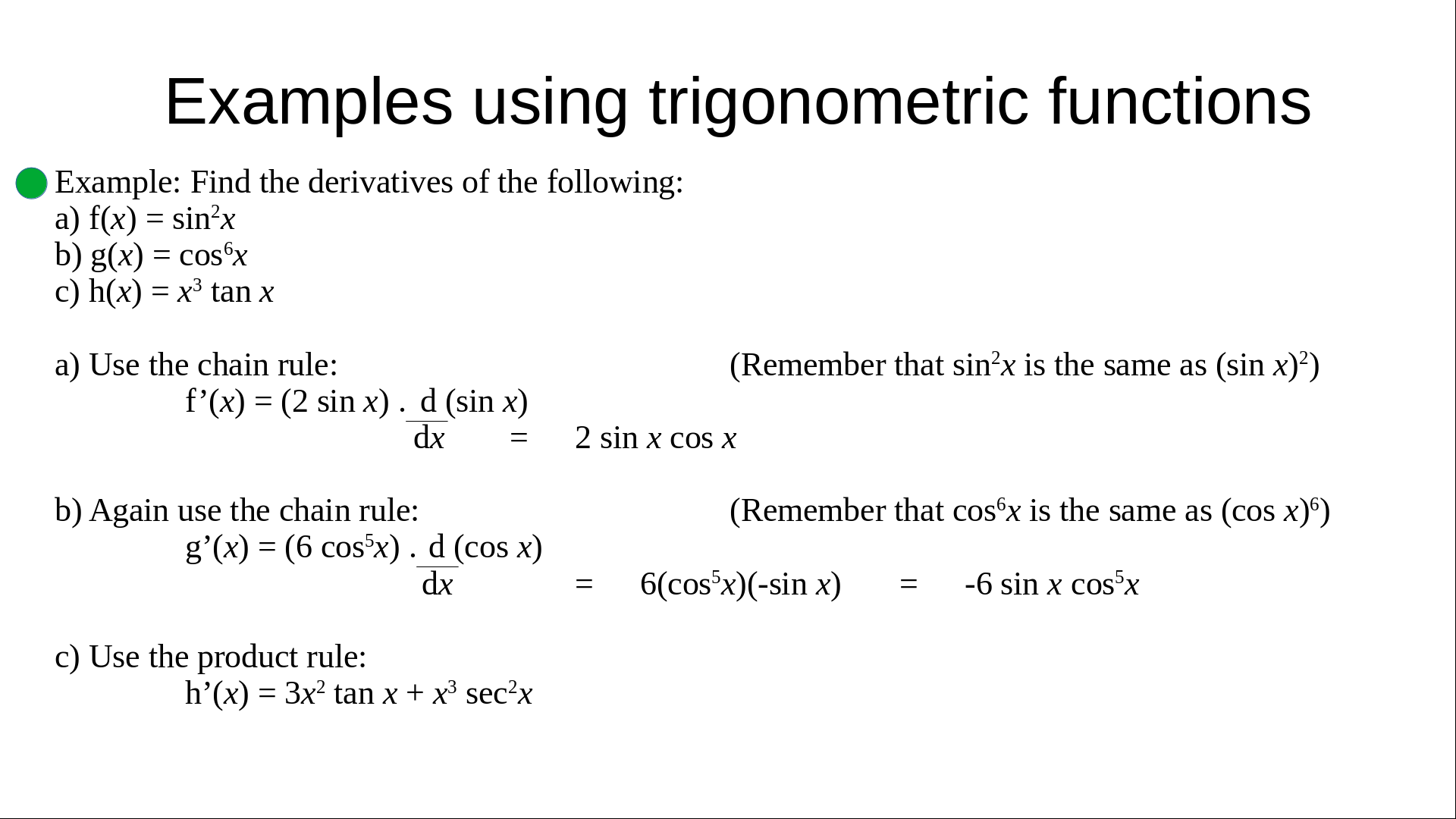 Examples using trigonometric functions

Example: Find the derivatives of the following:
a) $f(x) = \sin^2 x$
b) $g(x) = \cos^6 x$
c) $h(x) = x^3 \tan x$

a) Use the chain rule: (Remember that $\sin^2 x$ is the same as $(\sin x)^2$)
$f'(x) = (2 \sin x) . \frac{d}{dx}(\sin x) = 2 \sin x \cos x$

b) Again use the chain rule: (Remember that $\cos^6 x$ is the same as $(\cos x)^6$)
$g'(x) = (6 \cos^5 x) . \frac{d}{dx}(\cos x) = 6(\cos^5 x)(-\sin x) = -6 \sin x \cos^5 x$

c) Use the product rule:
$h'(x) = 3x^2 \tan x + x^3 \sec^2 x$